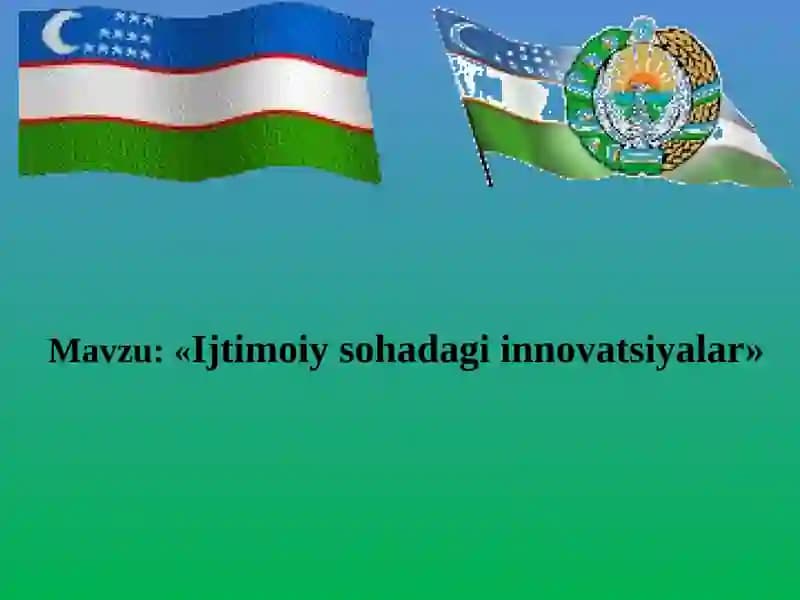 Mavzu: «Ijtimoiy sohadagi innovatsiyalar»